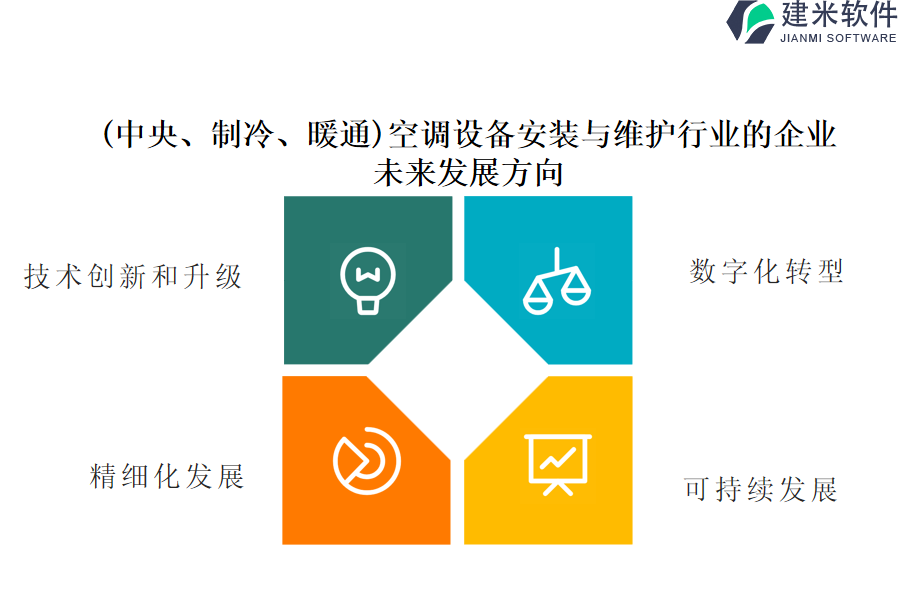 建米软件
JIANMI SOFTWARE

(中央、制冷、暖通)空调设备安装与维护行业的企业未来发展方向

技术创新和升级

数字化转型

精细化发展

可持续发展